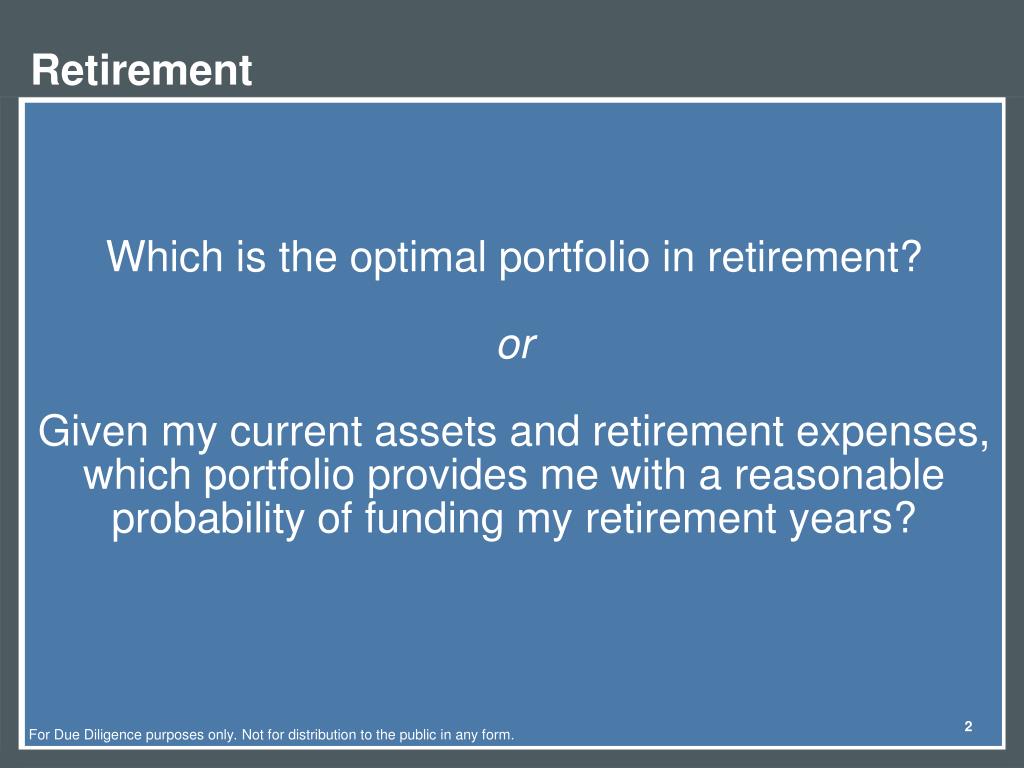 Retirement

Which is the optimal portfolio in retirement?

or

Given my current assets and retirement expenses, which portfolio provides me with a reasonable probability of funding my retirement years?

2

For Due Diligence purposes only. Not for distribution to the public in any form.